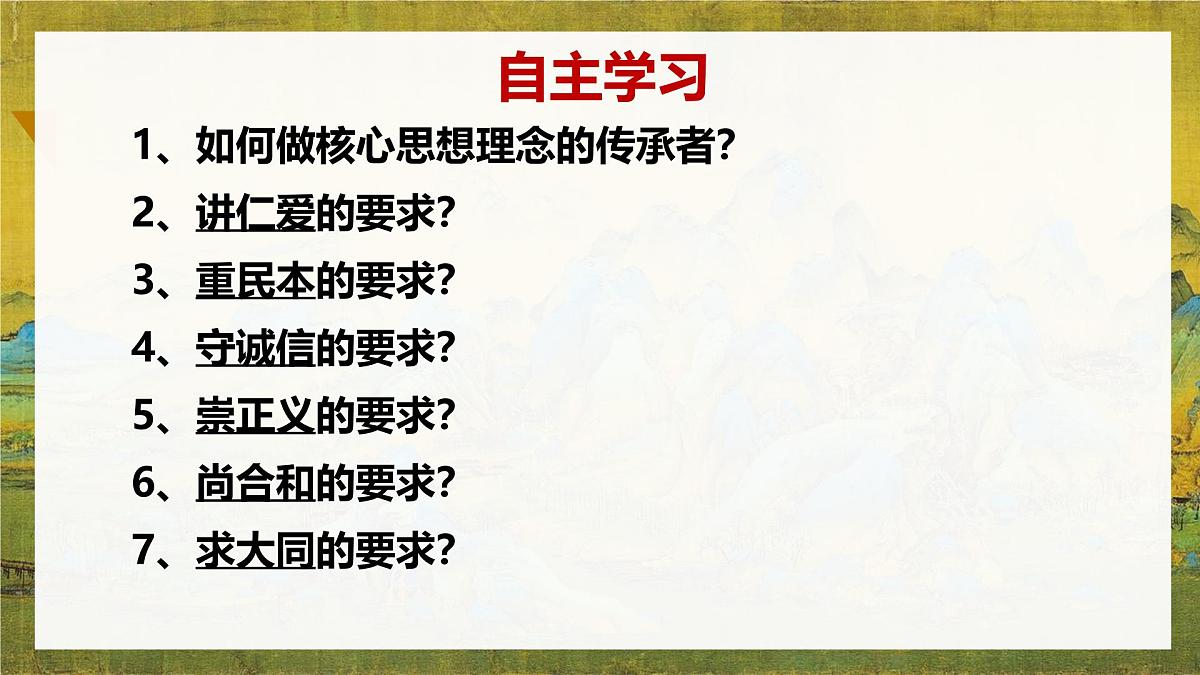 自主学习

1、如何做核心思想理念的传承者?

2、讲仁爱的要求?

3、重民本的要求?

4、守诚信的要求?

5、崇正义的要求?

6、尚合和的要求?

7、求大同的要求?